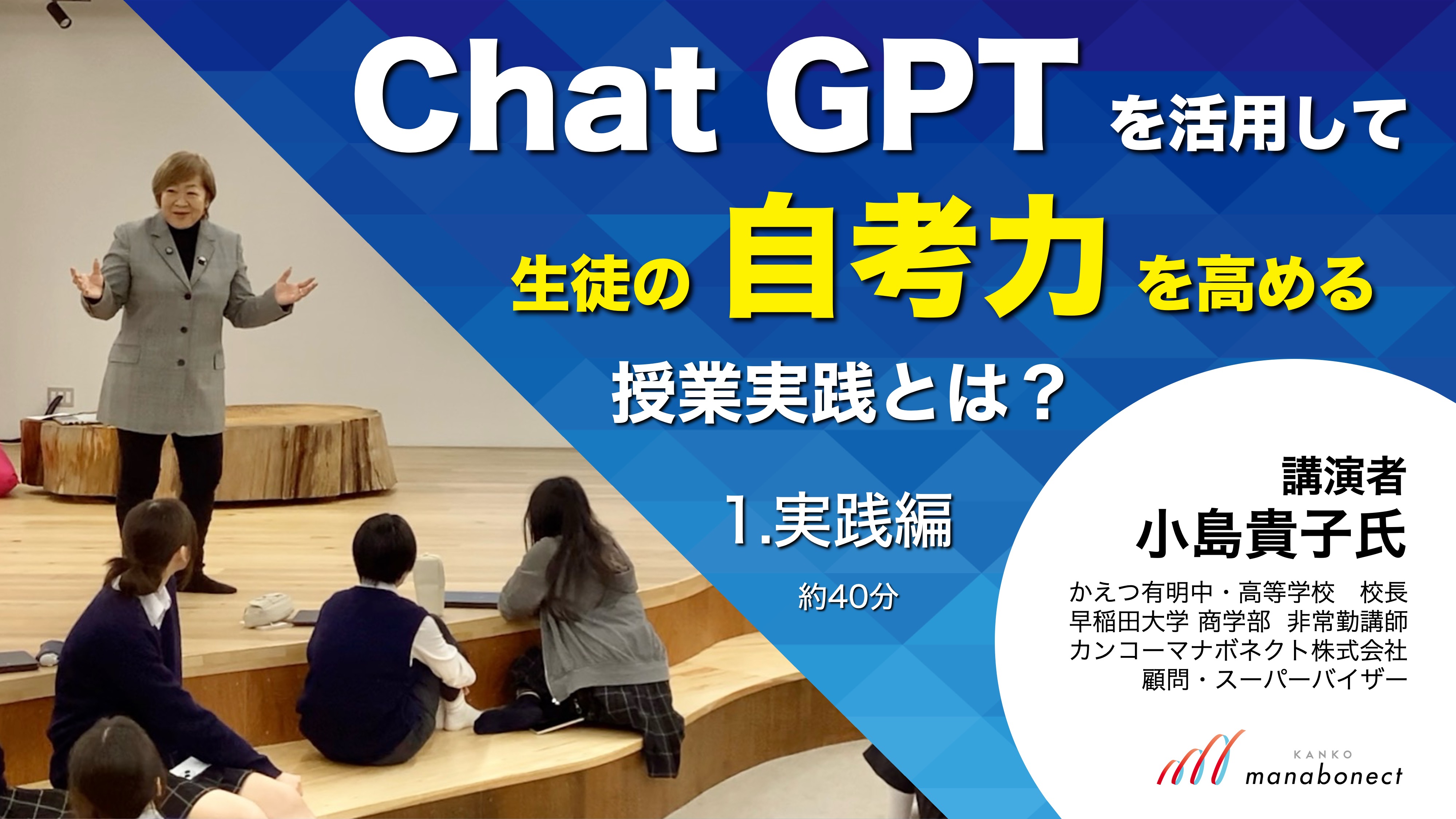 Chat GPT を活用して
生徒の 自考力 を高める
授業実践とは？

1.実践編
約40分

講演者
小島貴子氏
かえつ有明中・高等学校　校長
早稲田大学 商学部　非常勤講師
カンコーマナボネクト株式会社
顧問・スーパーバイザー

KANKO
manabonect